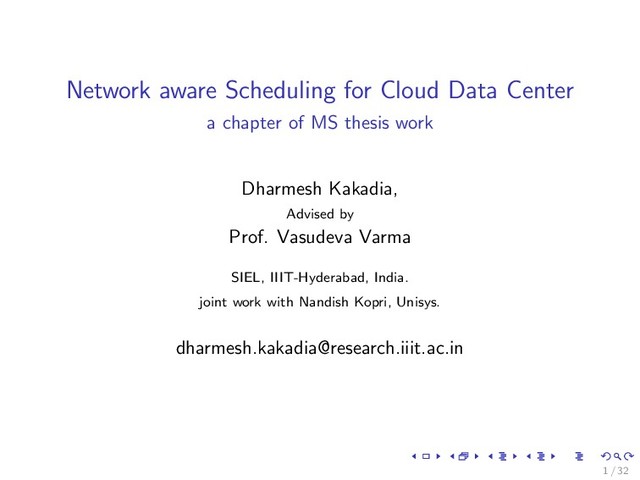 Network aware Scheduling for Cloud Data Center
a chapter of MS thesis work

Dharmesh Kakadia,
Advised by
Prof. Vasudeva Varma

SIEL, IIIT-Hyderabad, India.
joint work with Nandish Kopri, Unisys.

dharmesh.kakadia@research.iiit.ac.in

1 / 32